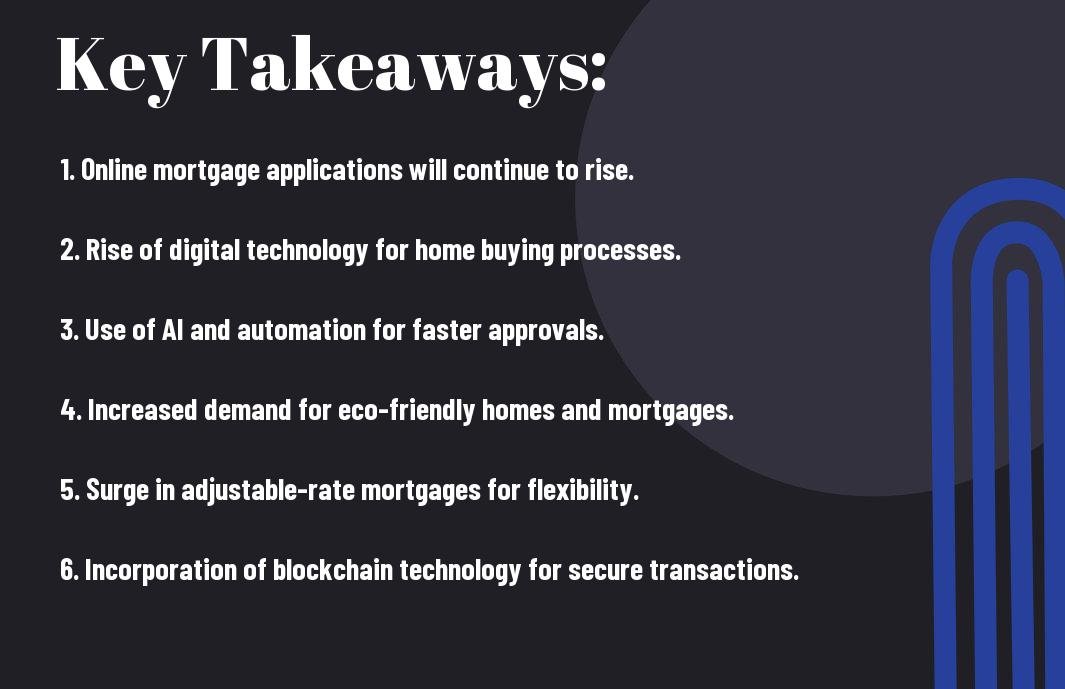 Key Takeaways:

1. Online mortgage applications will continue to rise.

2. Rise of digital technology for home buying processes.

3. Use of AI and automation for faster approvals.

4. Increased demand for eco-friendly homes and mortgages.

5. Surge in adjustable-rate mortgages for flexibility.

6. Incorporation of blockchain technology for secure transactions.